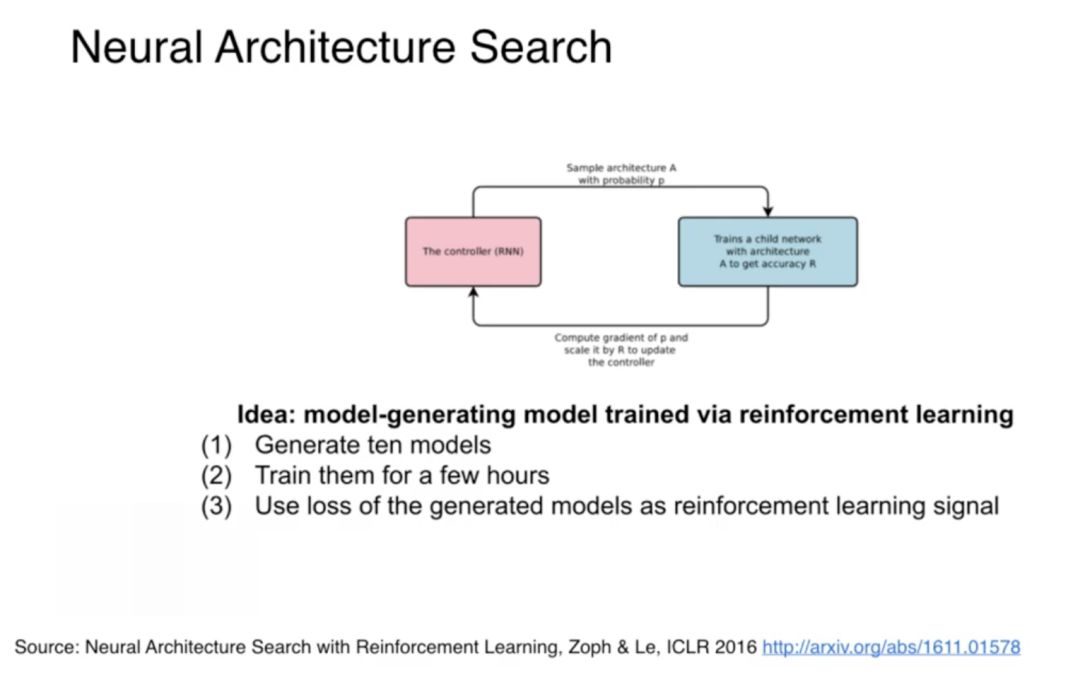 Neural Architecture Search

Sample architecture A with probability p

The controller (RNN)

Trains a child network with architecture A to get accuracy R

Compute gradient of p and scale it by R to update the controller

Idea: model-generating model trained via reinforcement learning
(1) Generate ten models
(2) Train them for a few hours
(3) Use loss of the generated models as reinforcement learning signal

Source: Neural Architecture Search with Reinforcement Learning, Zoph & Le, ICLR 2016 http://arxiv.org/abs/1611.01578